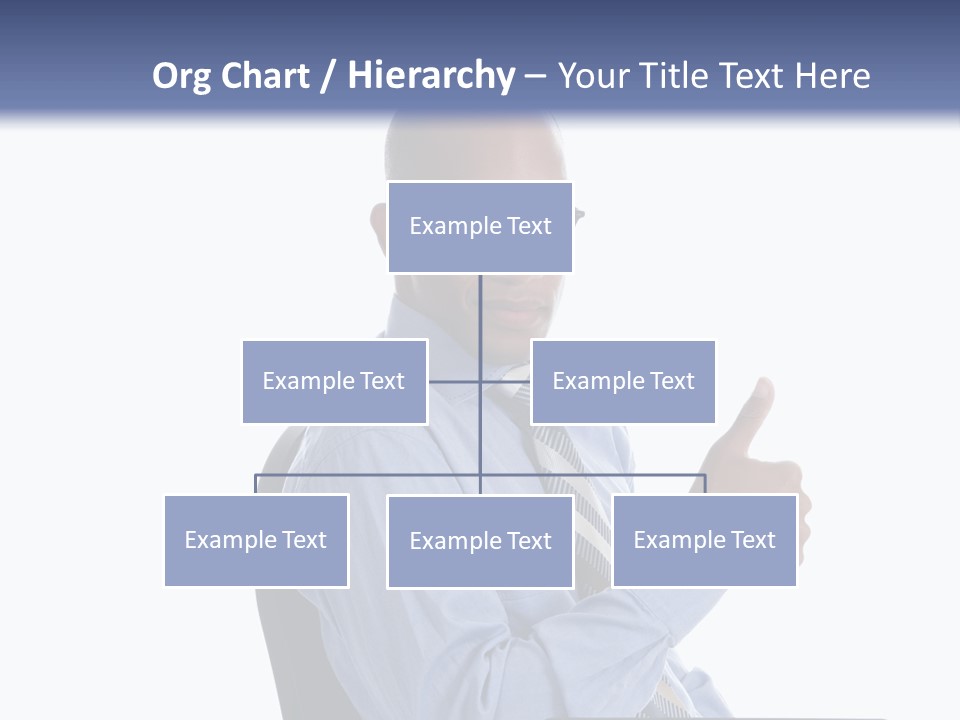 Org Chart / Hierarchy – Your Title Text Here

Example Text

Example Text

Example Text

Example Text

Example Text

Example Text